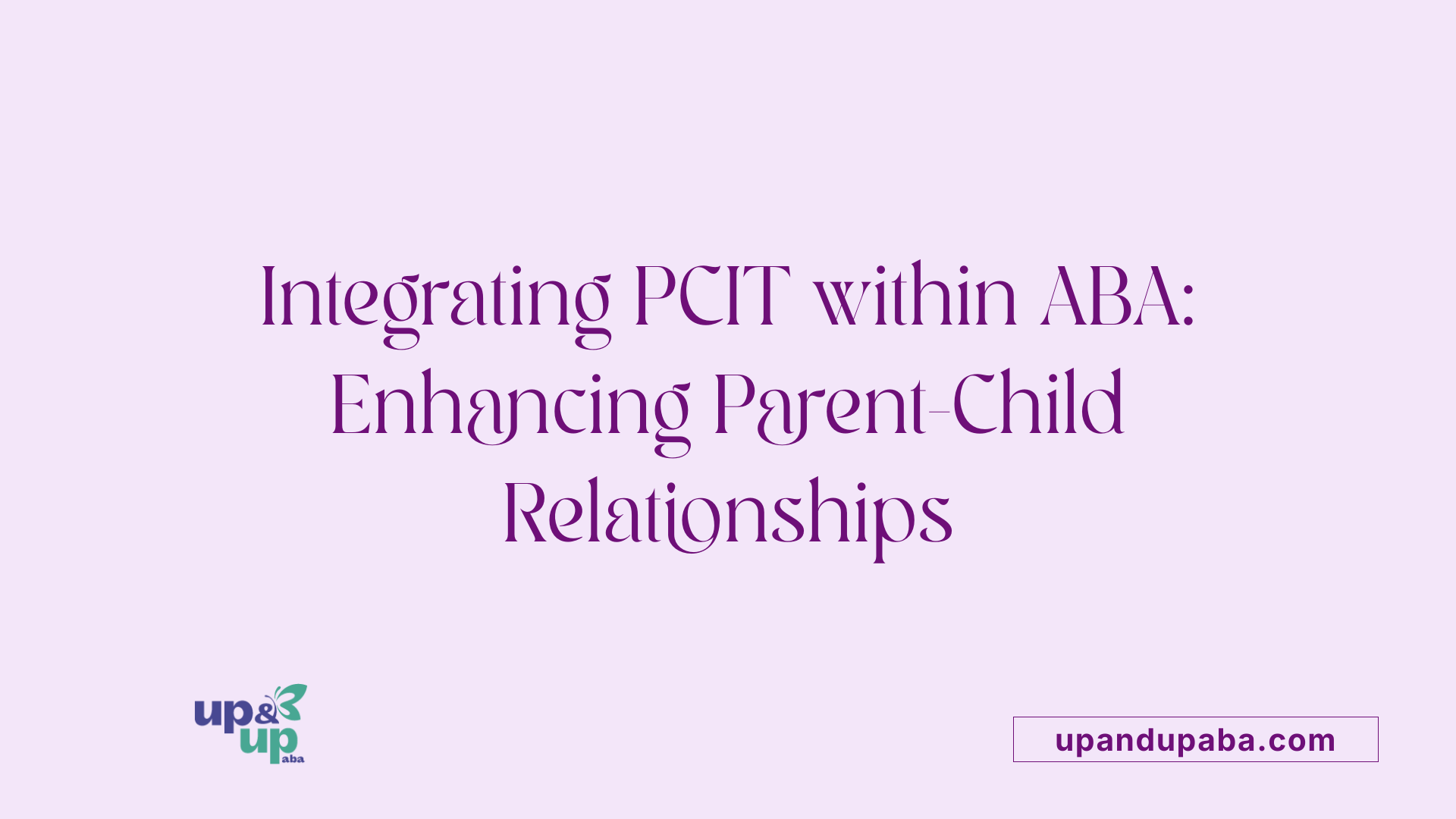 Integrating PCIT within ABA: Enhancing Parent-Child Relationships

up & up aba

upandupaba.com